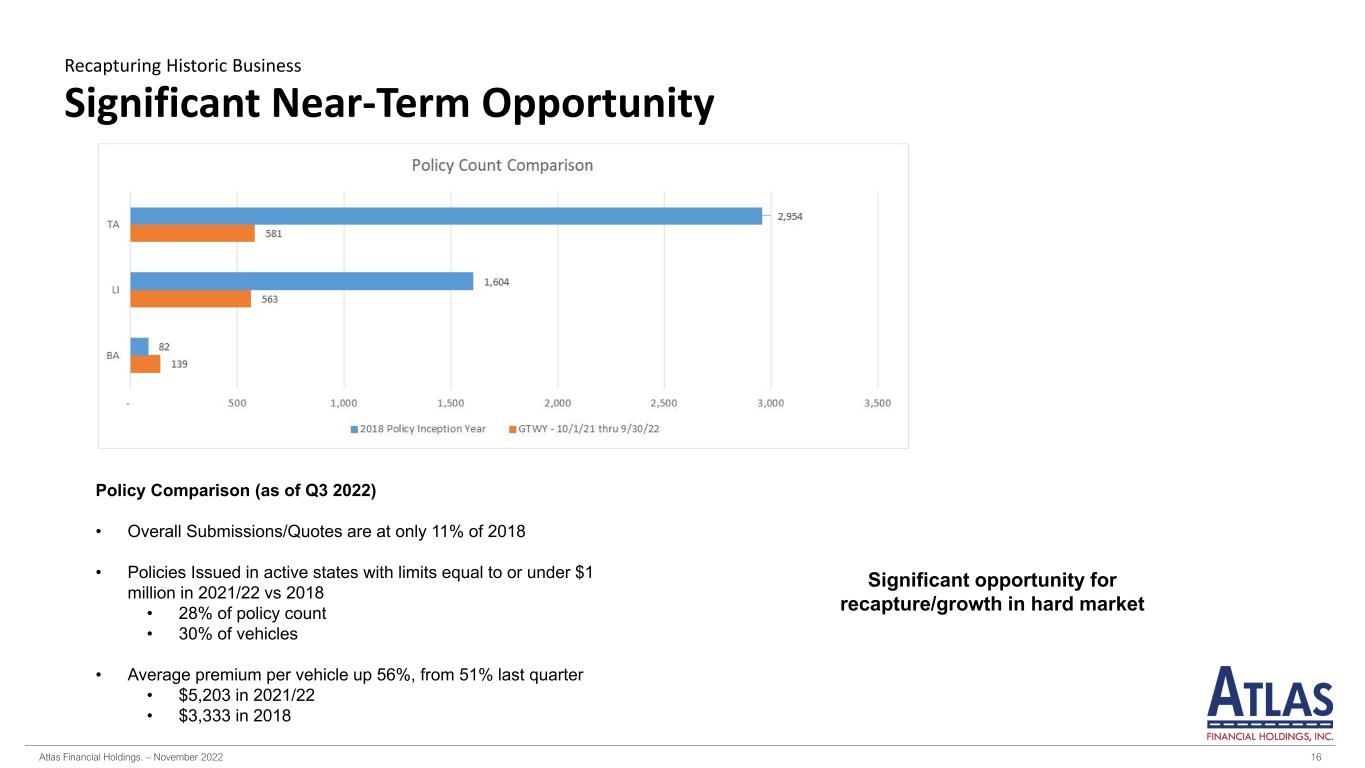 Recapturing Historic Business

Significant Near-Term Opportunity

Policy Count Comparison

TA
2,954
581

LI
1,604
563

BA
82
139

- 500 1,000 1,500 2,000 2,500 3,000 3,500

2018 Policy Inception Year GTWY - 10/1/21 thru 9/30/22

Policy Comparison (as of Q3 2022)

• Overall Submissions/Quotes are at only 11% of 2018

• Policies Issued in active states with limits equal to or under $1 million in 2021/22 vs 2018
• 28% of policy count
• 30% of vehicles

• Average premium per vehicle up 56%, from 51% last quarter
• $5,203 in 2021/22
• $3,333 in 2018

Significant opportunity for recapture/growth in hard market

ATLAS
FINANCIAL HOLDINGS, INC.

Atlas Financial Holdings. – November 2022

16